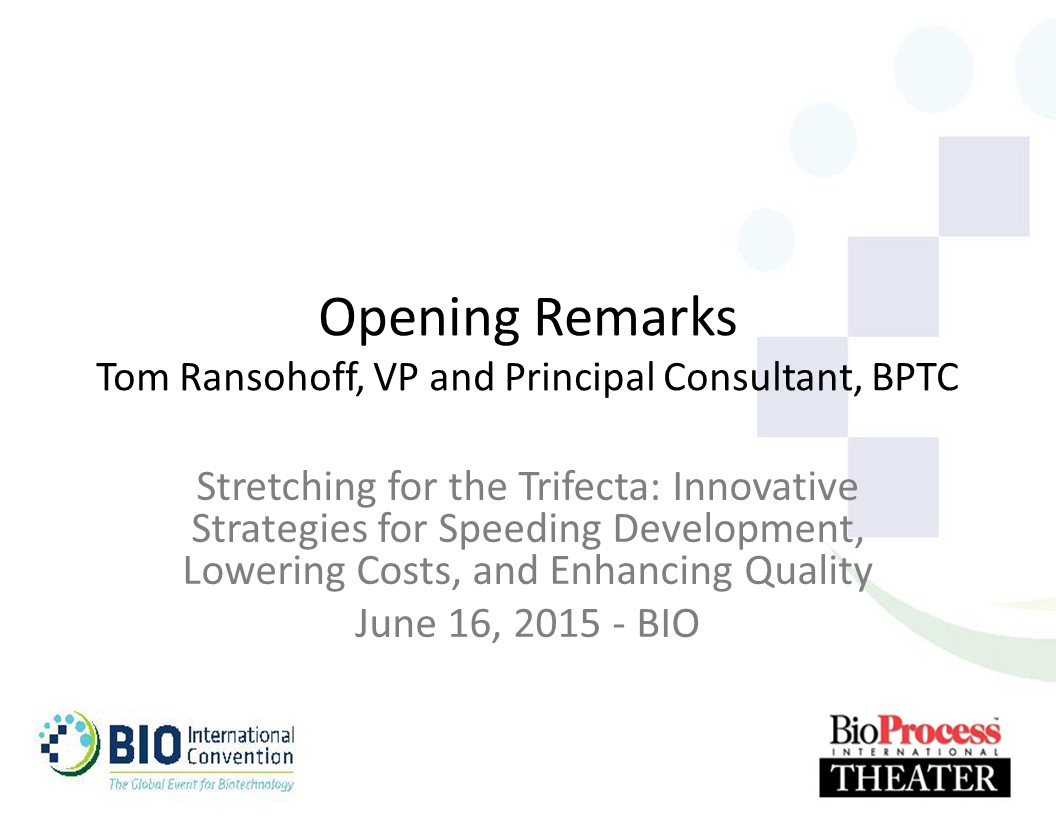 Opening Remarks
Tom Ransohoff, VP and Principal Consultant, BPTC

Stretching for the Trifecta: Innovative Strategies for Speeding Development, Lowering Costs, and Enhancing Quality
June 16, 2015 - BIO

BIO International Convention
The Global Event for Biotechnology

BioProcess INTERNATIONAL THEATER